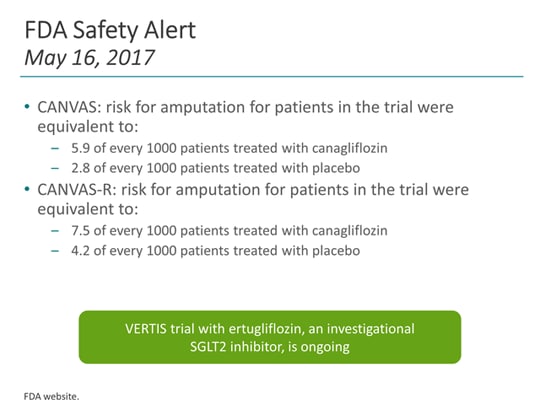 FDA Safety Alert
May 16, 2017

• CANVAS: risk for amputation for patients in the trial were equivalent to:
– 5.9 of every 1000 patients treated with canagliflozin
– 2.8 of every 1000 patients treated with placebo
• CANVAS-R: risk for amputation for patients in the trial were equivalent to:
– 7.5 of every 1000 patients treated with canagliflozin
– 4.2 of every 1000 patients treated with placebo

VERTIS trial with ertugliflozin, an investigational SGLT2 inhibitor, is ongoing

FDA website.